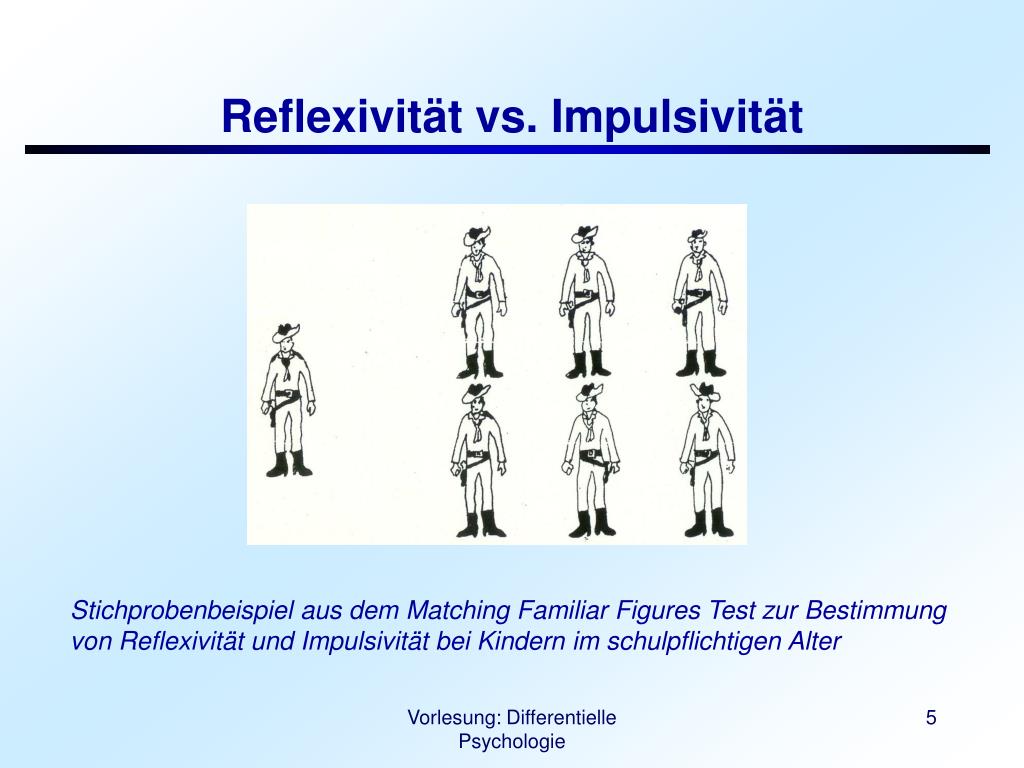 Reflexivität vs. Impulsivität

Stichprobenbeispiel aus dem Matching Familiar Figures Test zur Bestimmung von Reflexivität und Impulsivität bei Kindern im schulpflichtigen Alter

Vorlesung: Differentielle Psychologie

5